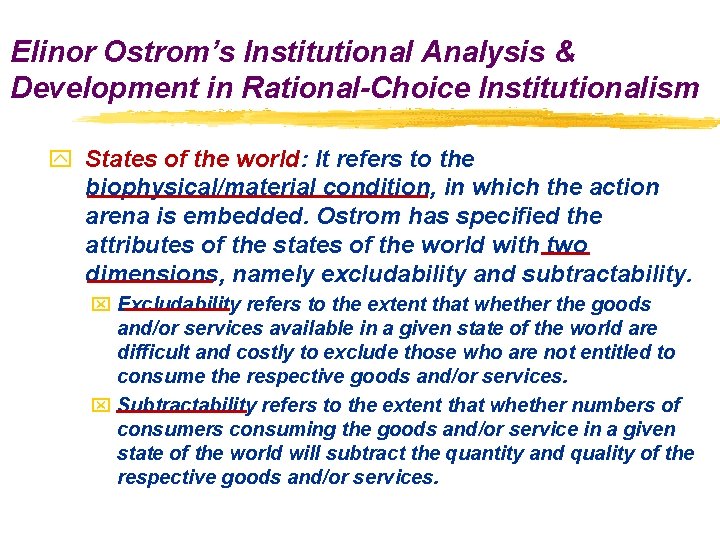 Elinor Ostrom's Institutional Analysis & Development in Rational-Choice Institutionalism

States of the world: It refers to the biophysical/material condition, in which the action arena is embedded. Ostrom has specified the attributes of the states of the world with two dimensions, namely excludability and subtractability.

Excludability refers to the extent that whether the goods and/or services available in a given state of the world are difficult and costly to exclude those who are not entitled to consume the respective goods and/or services.

Subtractability refers to the extent that whether numbers of consumers consuming the goods and/or service in a given state of the world will subtract the quantity and quality of the respective goods and/or services.